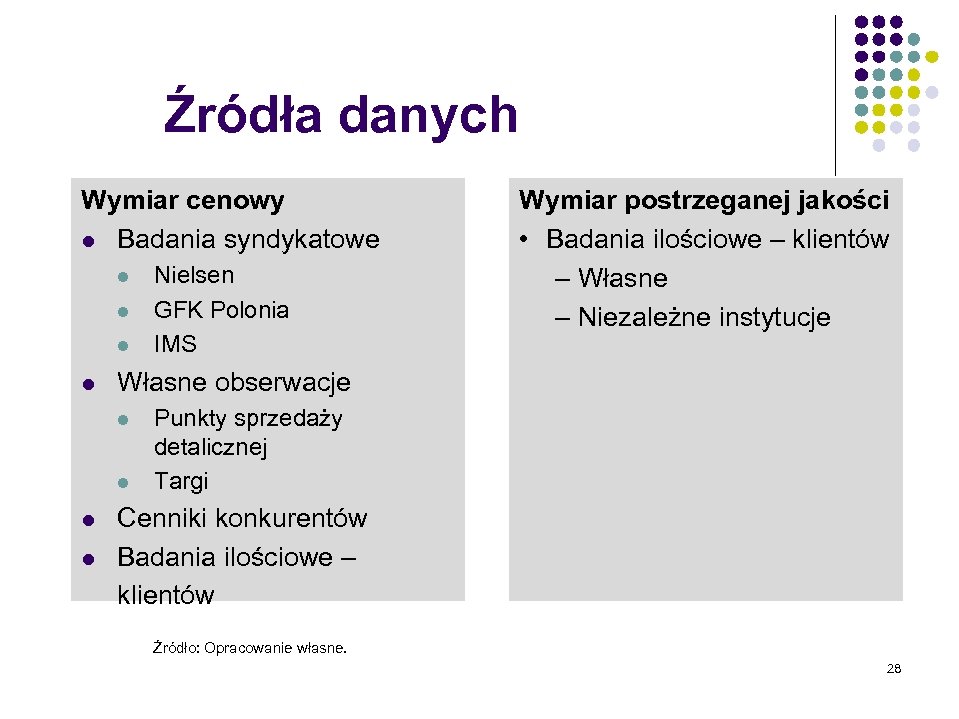 Źródła danych

Wymiar cenowy
- Badania syndykatowe
  - Nielsen
  - GFK Polonia
  - IMS
- Własne obserwacje
  - Punkty sprzedaży detalicznej
  - Targi
- Cenniki konkurentów
- Badania ilościowe – klientów

Wymiar postrzeganej jakości
• Badania ilościowe – klientów
– Własne
– Niezależne instytucje

Źródło: Opracowanie własne.

28